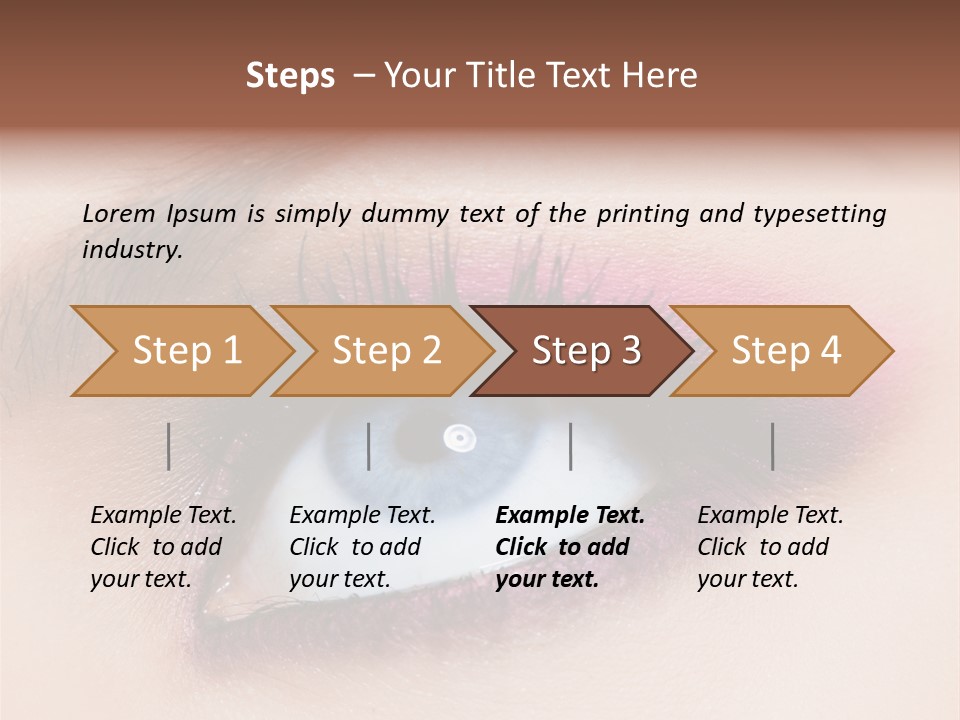 Steps – Your Title Text Here

Lorem Ipsum is simply dummy text of the printing and typesetting industry.

Step 1

Step 2

Step 3

Step 4

Example Text. Click to add your text.

Example Text. Click to add your text.

Example Text. Click to add your text.

Example Text. Click to add your text.